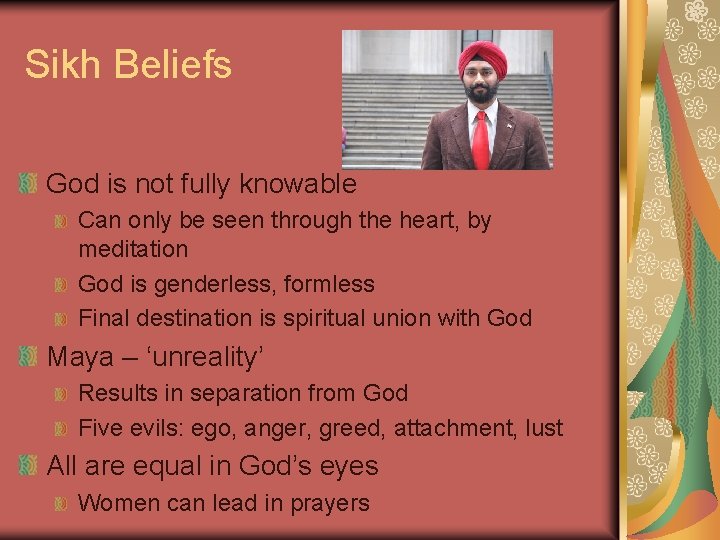 Sikh Beliefs

God is not fully knowable

Can only be seen through the heart, by meditation

God is genderless, formless

Final destination is spiritual union with God

Maya – ‘unreality’

Results in separation from God

Five evils: ego, anger, greed, attachment, lust

All are equal in God’s eyes

Women can lead in prayers